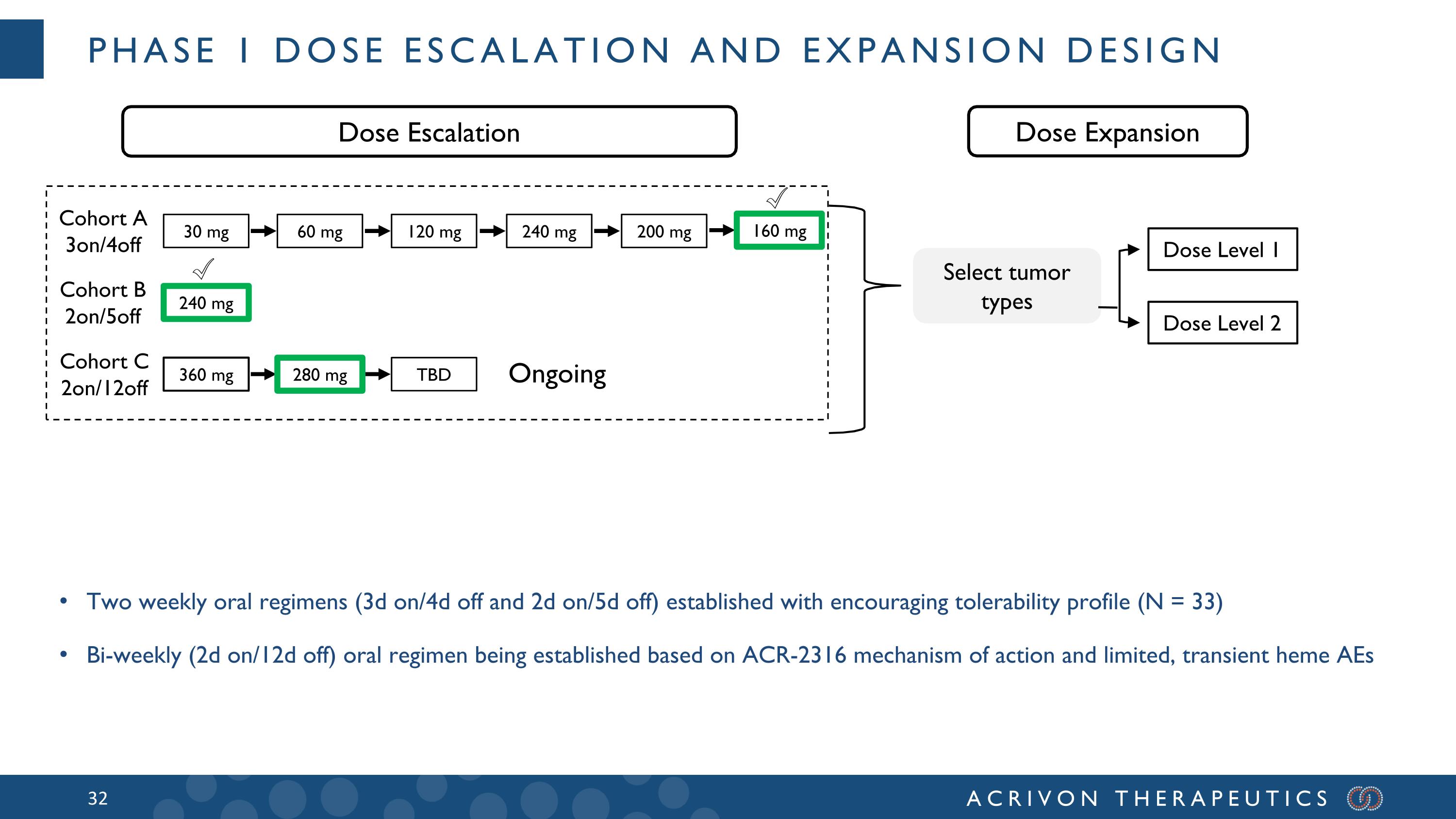 PHASE I DOSE ESCALATION AND EXPANSION DESIGN

Dose Escalation

Dose Expansion

Cohort A
3on/4off

30 mg

60 mg

120 mg

240 mg

200 mg

160 mg

Cohort B
2on/5off

240 mg

Cohort C
2on/12off

360 mg

280 mg

TBD

Ongoing

Select tumor types

Dose Level 1

Dose Level 2

• Two weekly oral regimens (3d on/4d off and 2d on/5d off) established with encouraging tolerability profile (N = 33)

• Bi-weekly (2d on/12d off) oral regimen being established based on ACR-2316 mechanism of action and limited, transient heme AEs

32

ACRIVON THERAPEUTICS